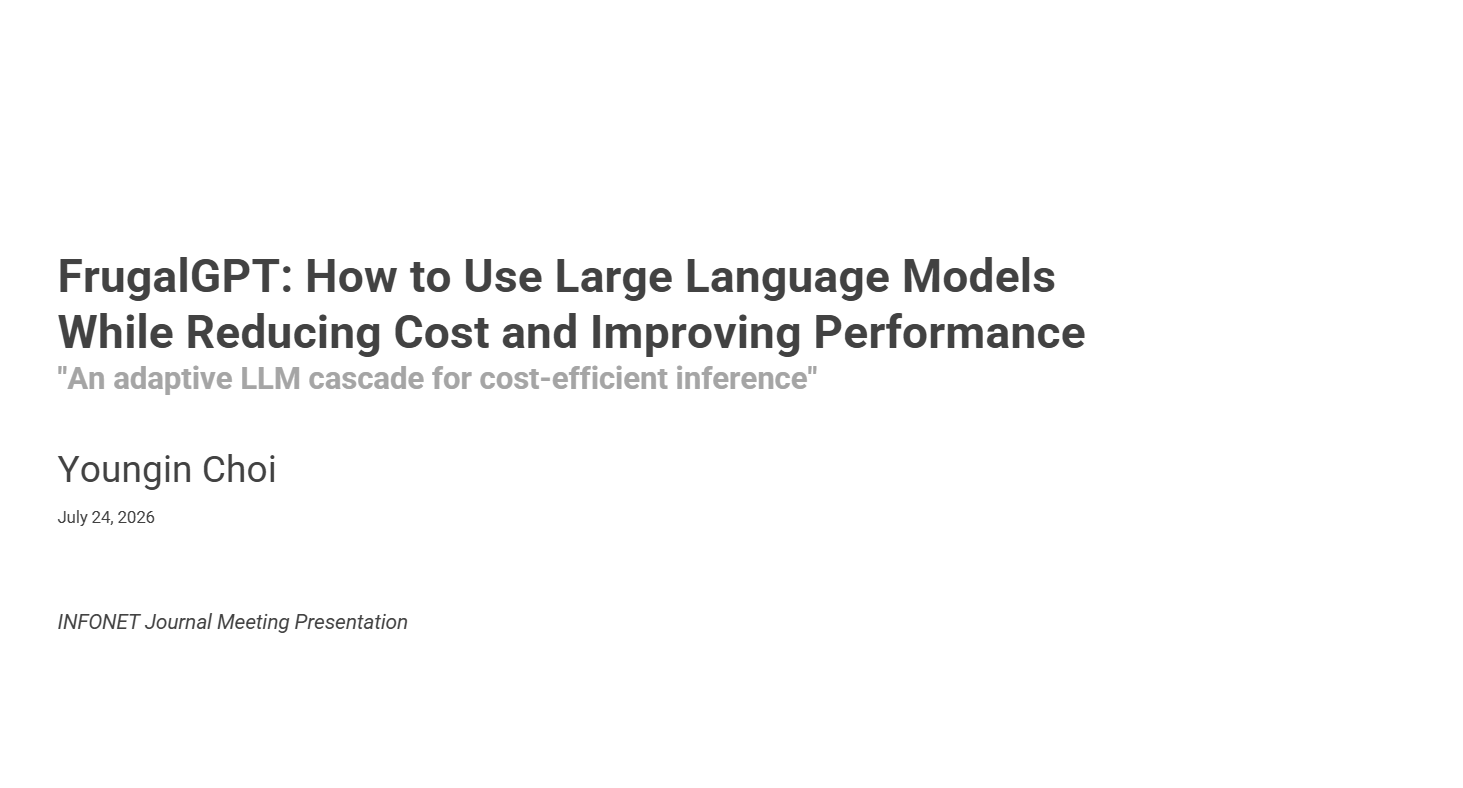 FrugalGPT: How to Use Large Language Models While Reducing Cost and Improving Performance

"An adaptive LLM cascade for cost-efficient inference"

Youngin Choi

July 24, 2026

INFONET Journal Meeting Presentation